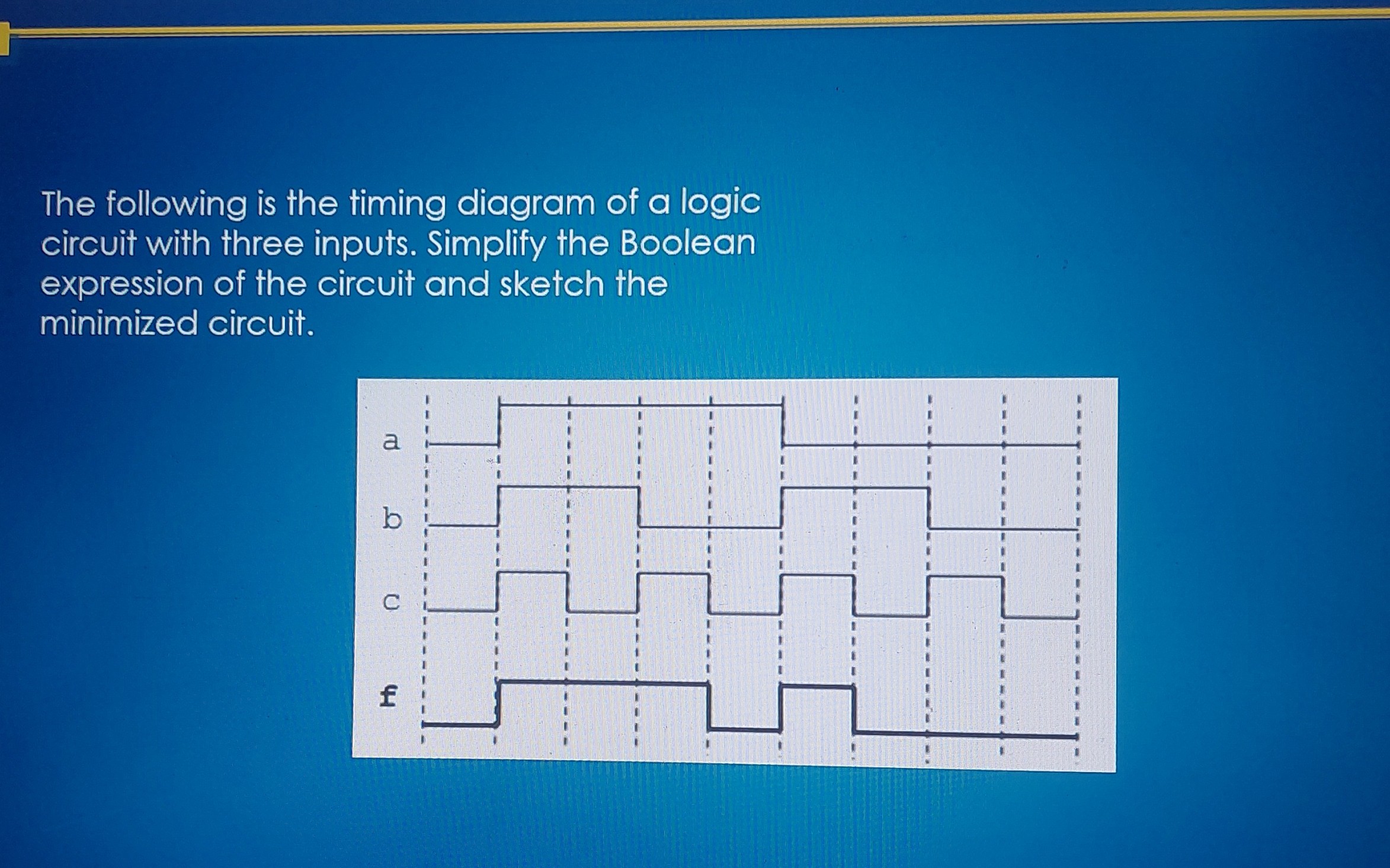 The following is the timing diagram of a logic circuit with three inputs. Simplify the Boolean expression of the circuit and sketch the minimized circuit.

a

b

c

f